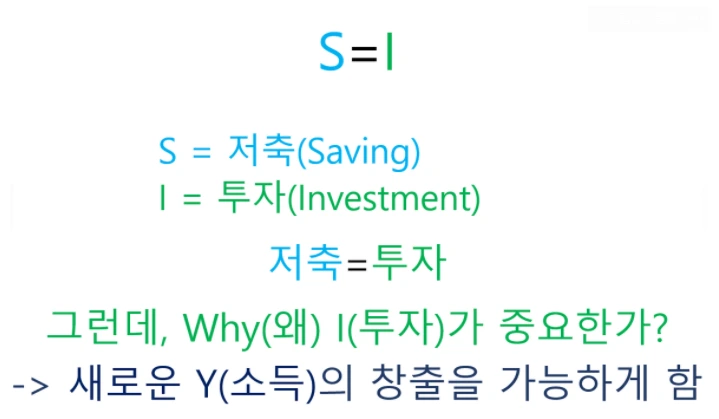 S=I

S = 저축(Saving)
I = 투자(Investment)

저축=투자

그런데, Why(왜) I(투자)가 중요한가?
-> 새로운 Y(소득)의 창출을 가능하게 함